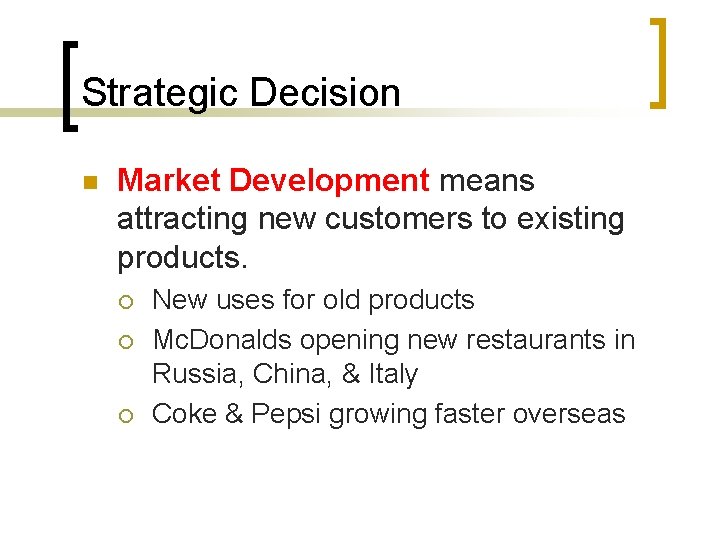 Strategic Decision

Market Development means attracting new customers to existing products.

New uses for old products

McDonalds opening new restaurants in Russia, China, & Italy

Coke & Pepsi growing faster overseas